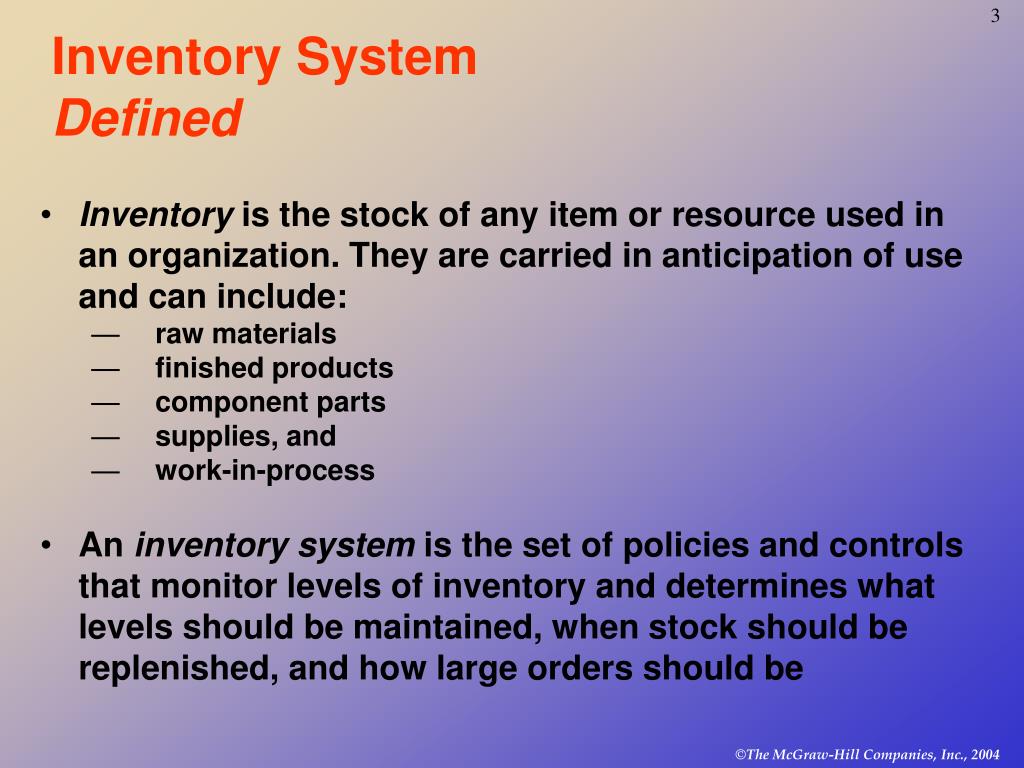 3

Inventory System
Defined

• Inventory is the stock of any item or resource used in an organization. They are carried in anticipation of use and can include:
— raw materials
— finished products
— component parts
— supplies, and
— work-in-process

• An inventory system is the set of policies and controls that monitor levels of inventory and determines what levels should be maintained, when stock should be replenished, and how large orders should be

©The McGraw-Hill Companies, Inc., 2004